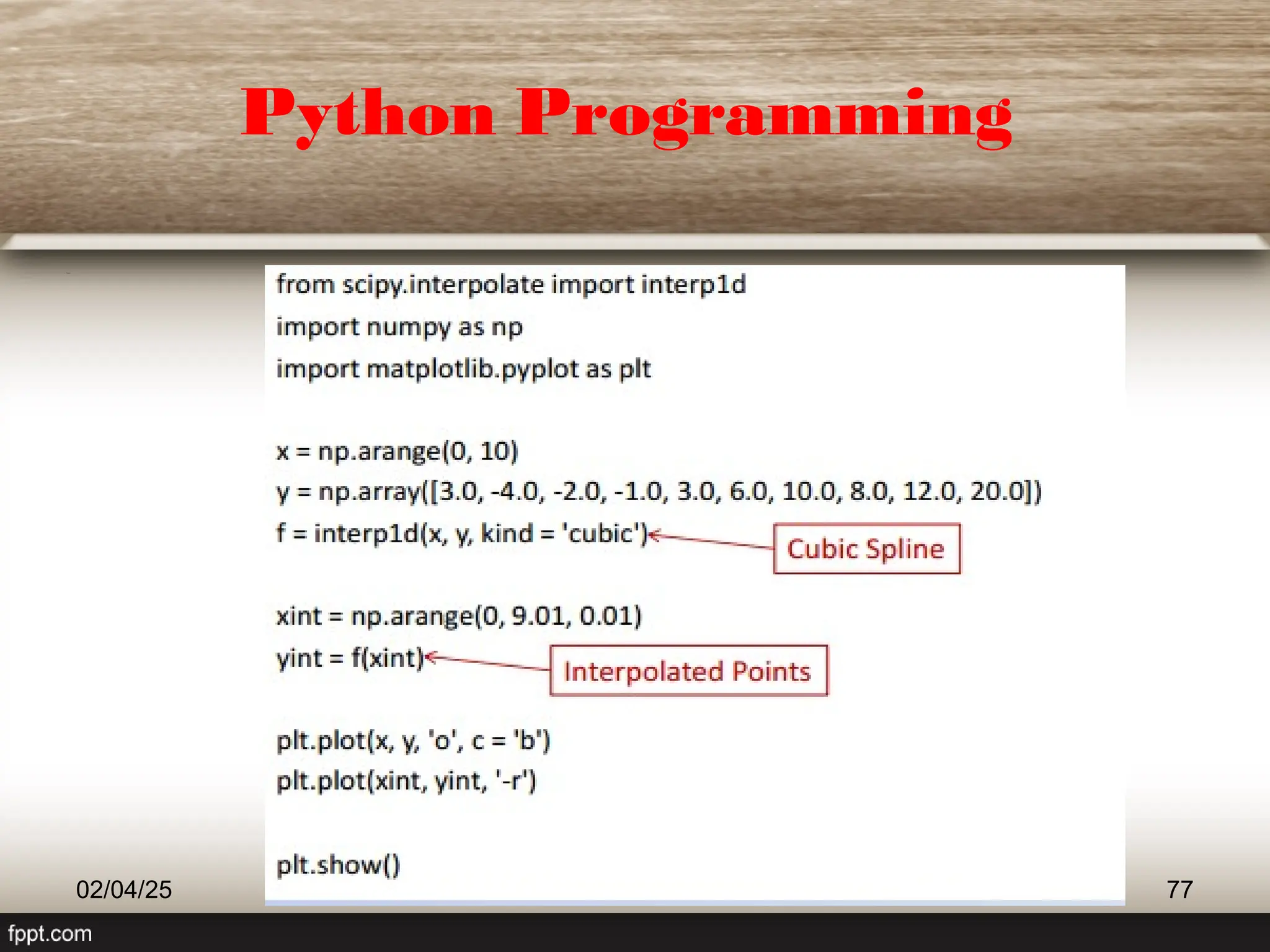 Python Programming

from scipy.interpolate import interp1d
import numpy as np
import matplotlib.pyplot as plt

x = np.arange(0, 10)
y = np.array([3.0, -4.0, -2.0, -1.0, 3.0, 6.0, 10.0, 8.0, 12.0, 20.0])
f = interp1d(x, y, kind = 'cubic')

Cubic Spline

xint = np.arange(0, 9.01, 0.01)
yint = f(xint)

Interpolated Points

plt.plot(x, y, 'o', c = 'b')
plt.plot(xint, yint, '-r')

plt.show()

02/04/25

77

fppt.com